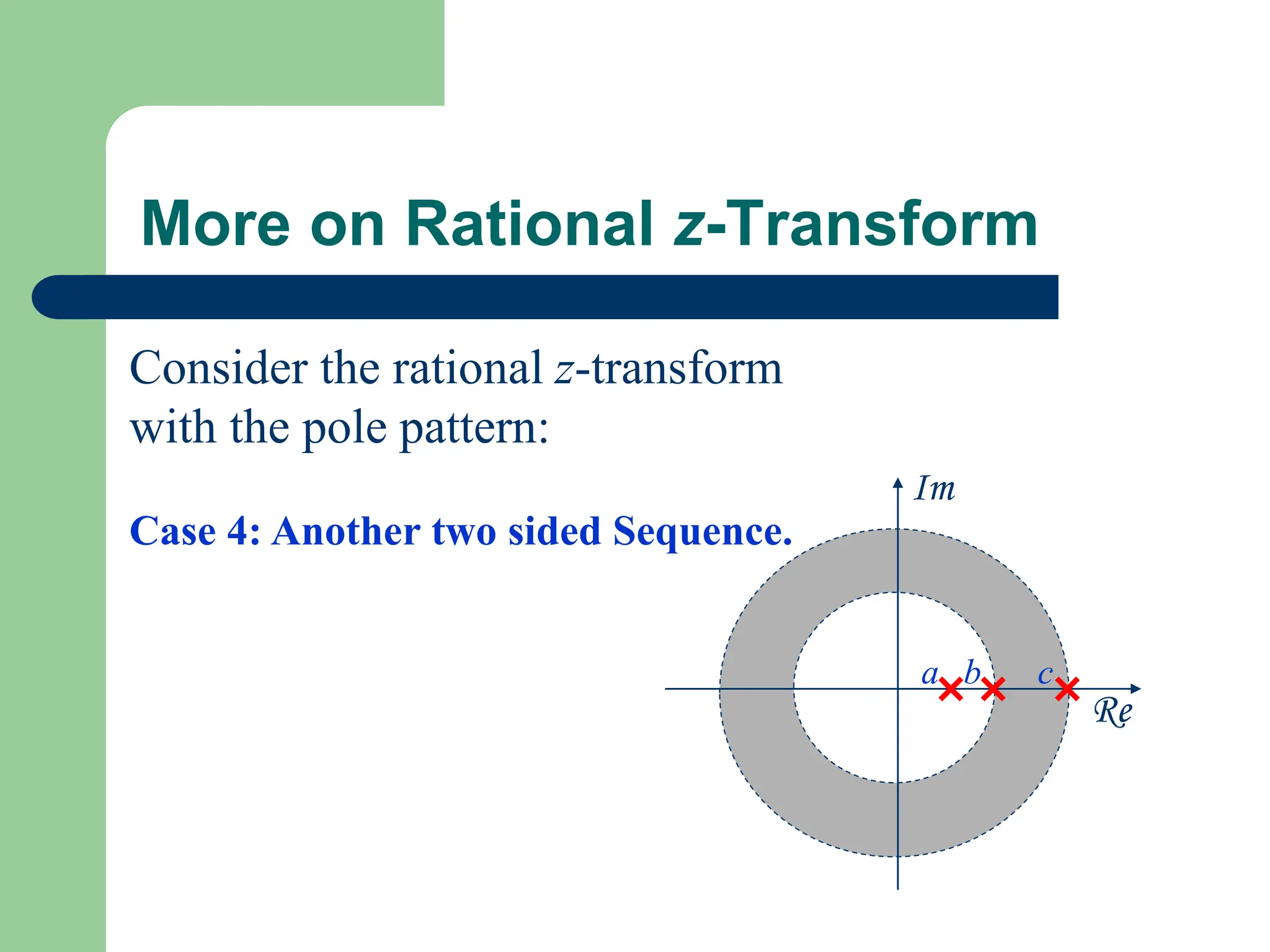 More on Rational z-Transform

Consider the rational z-transform with the pole pattern:

Case 4: Another two sided Sequence.

Im

a b c

Re